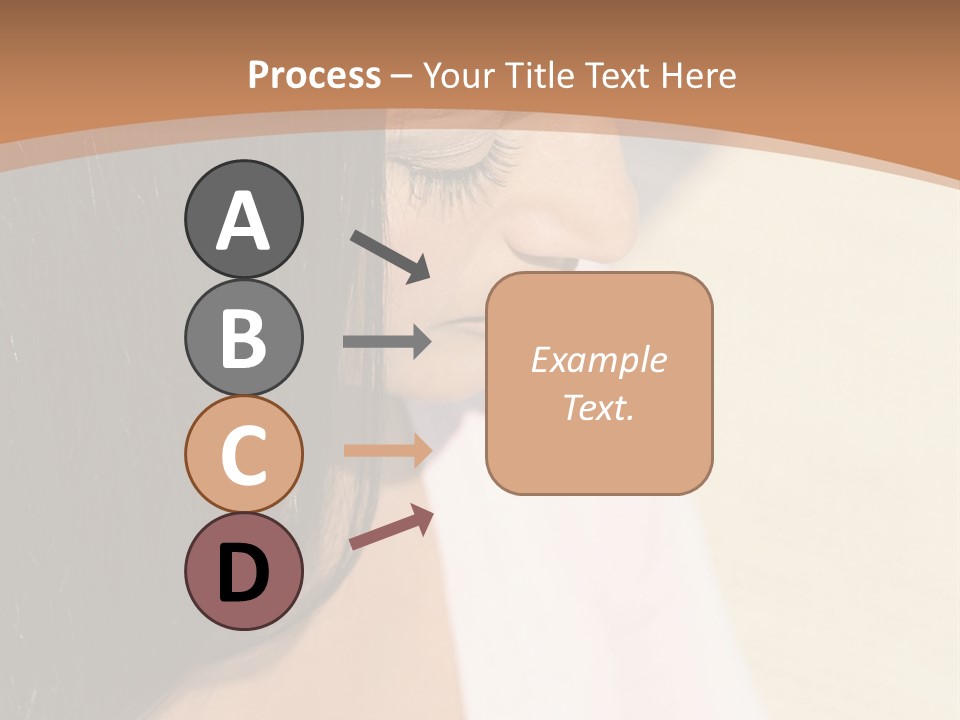 Process – Your Title Text Here

A

B

C

D

Example Text.